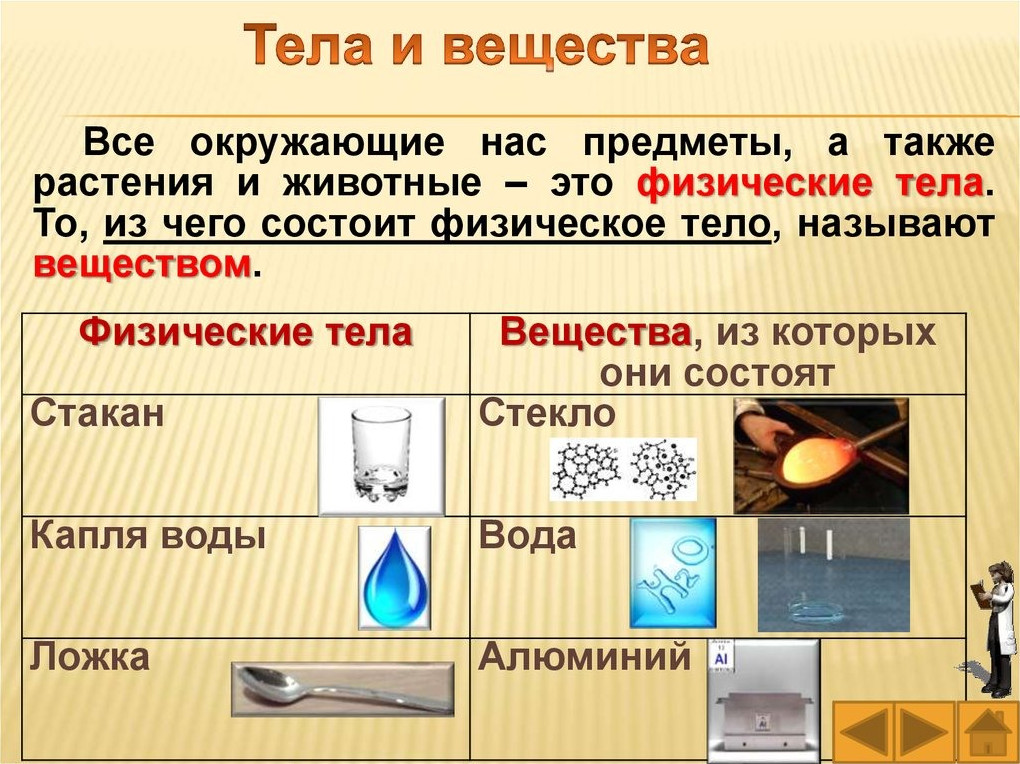 Тела и вещества

Все окружающие нас предметы, а также растения и животные – это физические тела. То, из чего состоит физическое тело, называют веществом.

| Физические тела | Вещества, из которых они состоят |
|---|---|
| Стакан | Стекло |
| Капля воды | Вода $H_2O$ |
| Ложка | Алюминий Al |